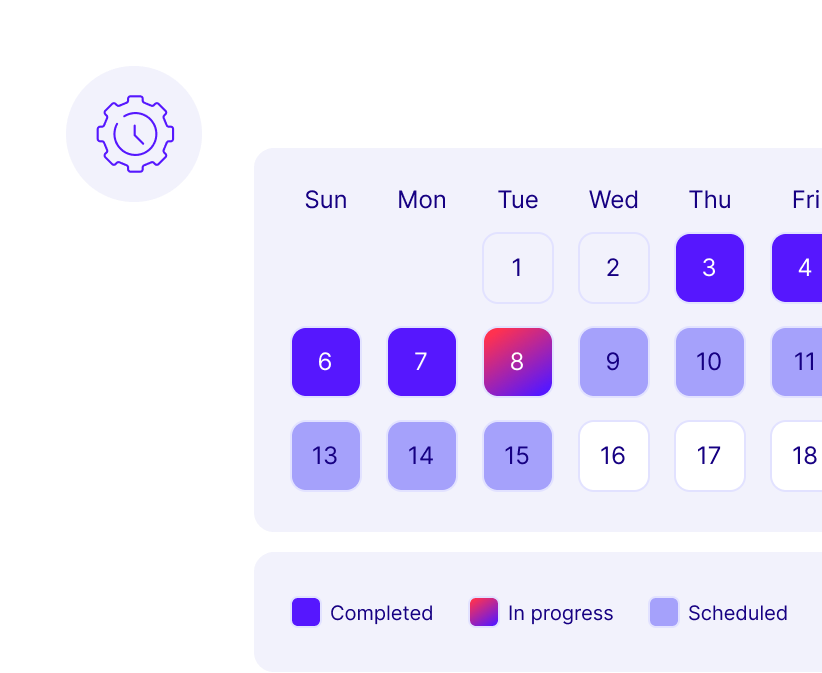 | Sun | Mon | Tue | Wed | Thu | Fri |
|---|---|---|---|---|---|
| | | 1 | 2 | 3 | 4 |
| 6 | 7 | 8 | 9 | 10 | 11 |
| 13 | 14 | 15 | 16 | 17 | 18 |

Completed In progress Scheduled